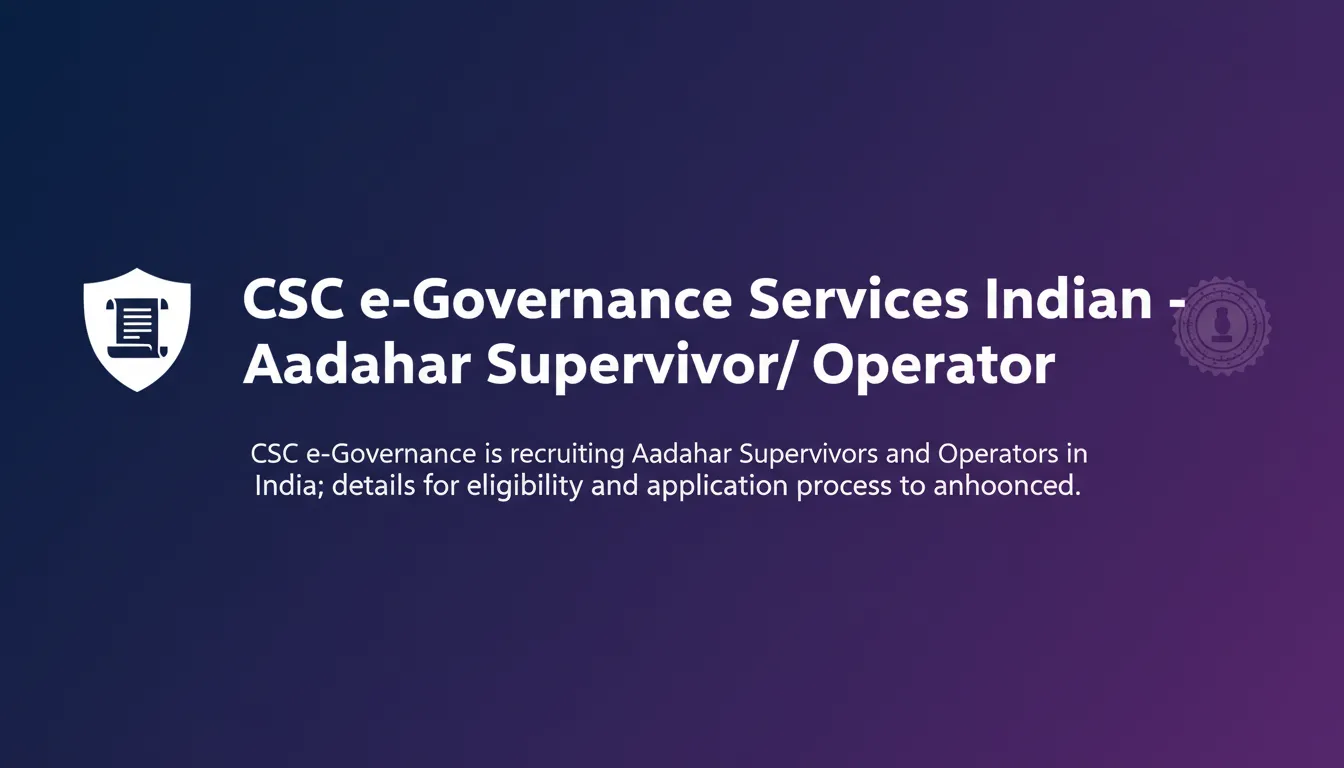 CSC e-Governance Services Indian - Aadahar Supervivor/ Operator

CSC e-Governance is recruiting Aadahar Supervivors and Operators in India; details for eligibility and application process to anhoonced.